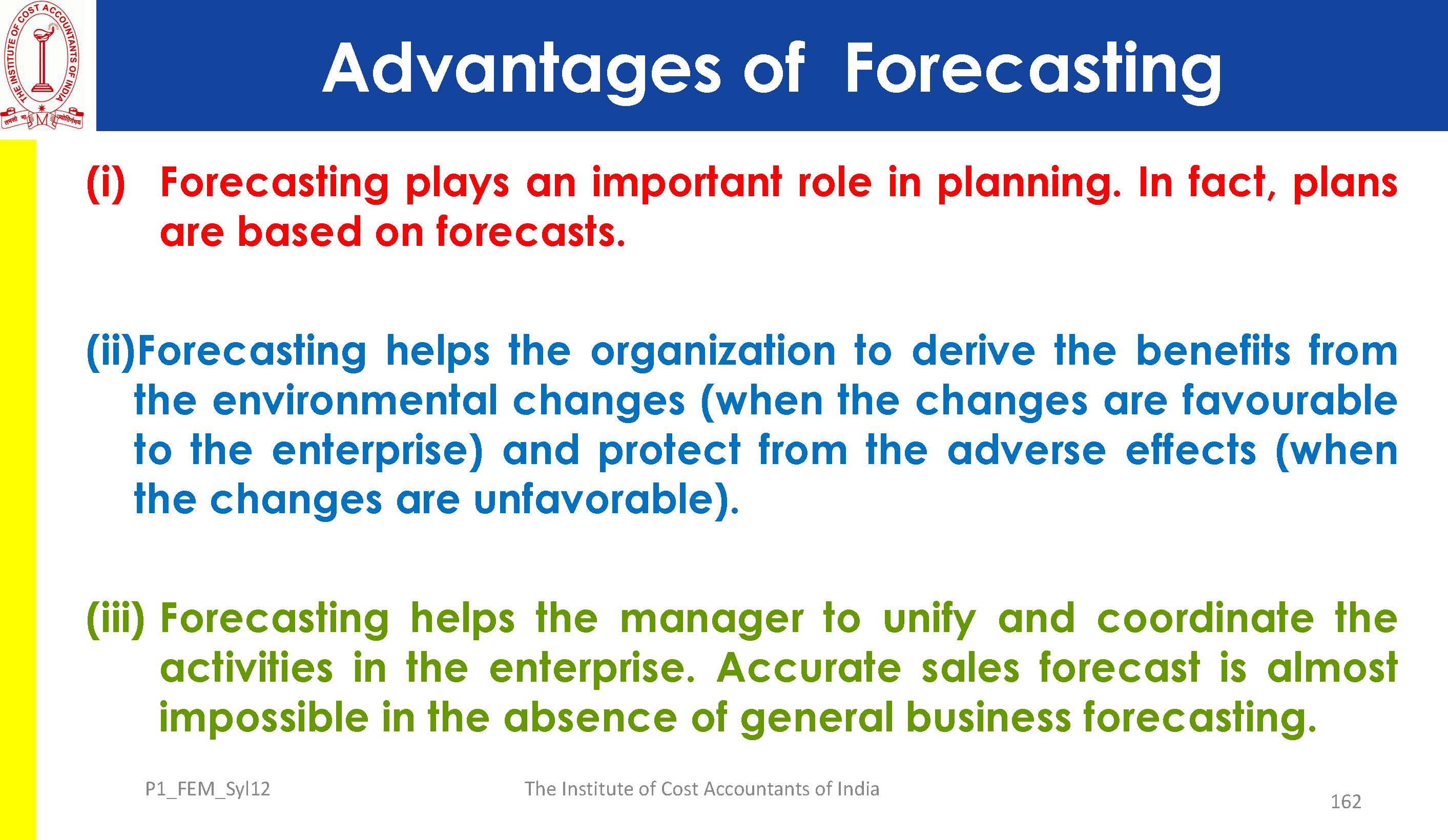 THE INSTITUTE OF COST ACCOUNTANTS OF INDIA

Advantages of Forecasting

(i) Forecasting plays an important role in planning. In fact, plans are based on forecasts.

(ii)Forecasting helps the organization to derive the benefits from the environmental changes (when the changes are favourable to the enterprise) and protect from the adverse effects (when the changes are unfavorable).

(iii) Forecasting helps the manager to unify and coordinate the activities in the enterprise. Accurate sales forecast is almost impossible in the absence of general business forecasting.

P1_FEM_Syl12

The Institute of Cost Accountants of India

162